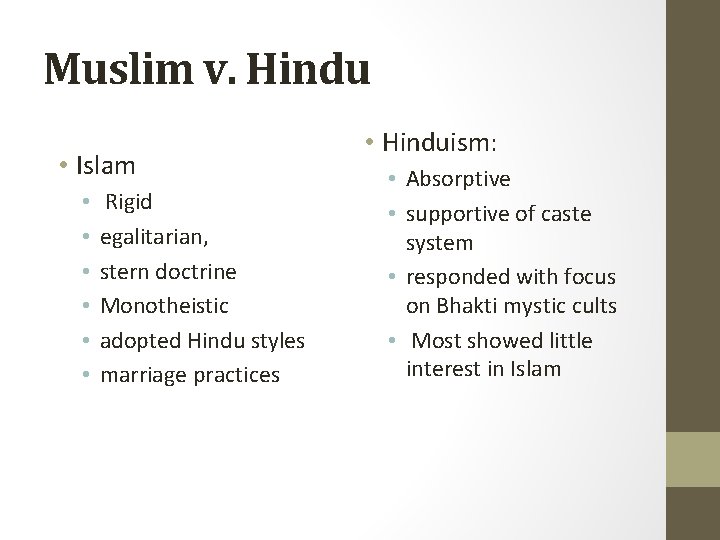 Muslim v. Hindu

• Islam
  • Rigid
  • egalitarian,
  • stern doctrine
  • Monotheistic
  • adopted Hindu styles
  • marriage practices

• Hinduism:
  • Absorptive
  • supportive of caste system
  • responded with focus on Bhakti mystic cults
  • Most showed little interest in Islam